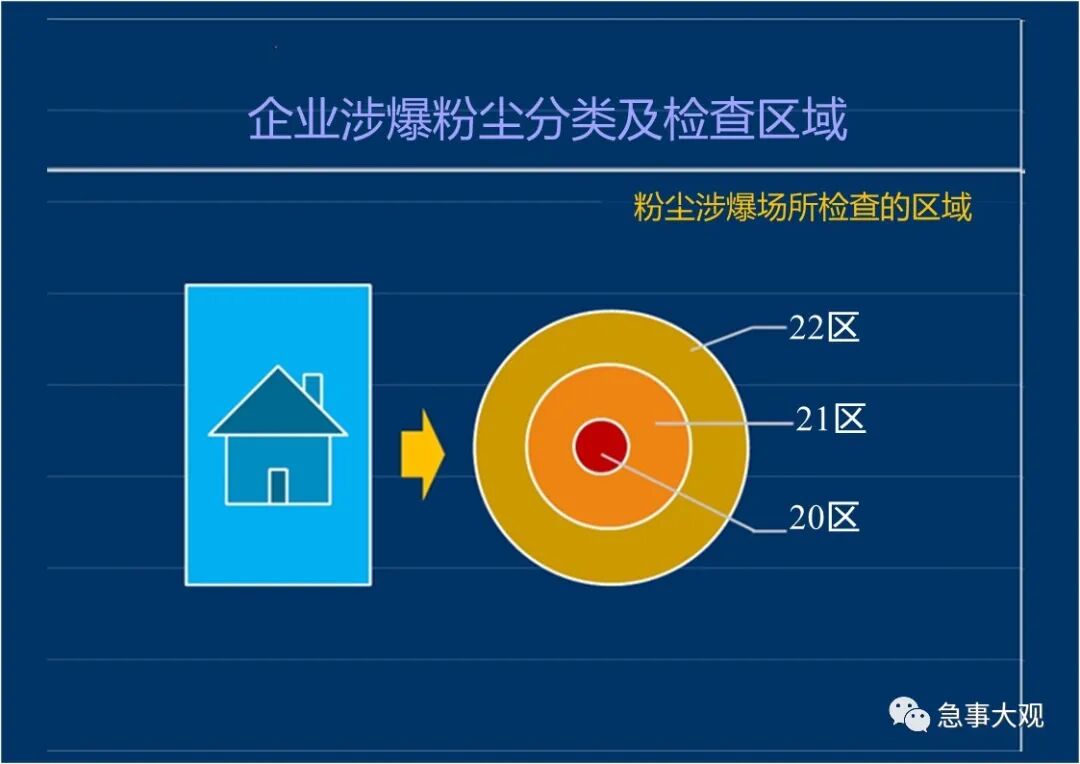 企业涉爆粉尘分类及检查区域

粉尘涉爆场所检查的区域

22区

21区

20区

急事大观